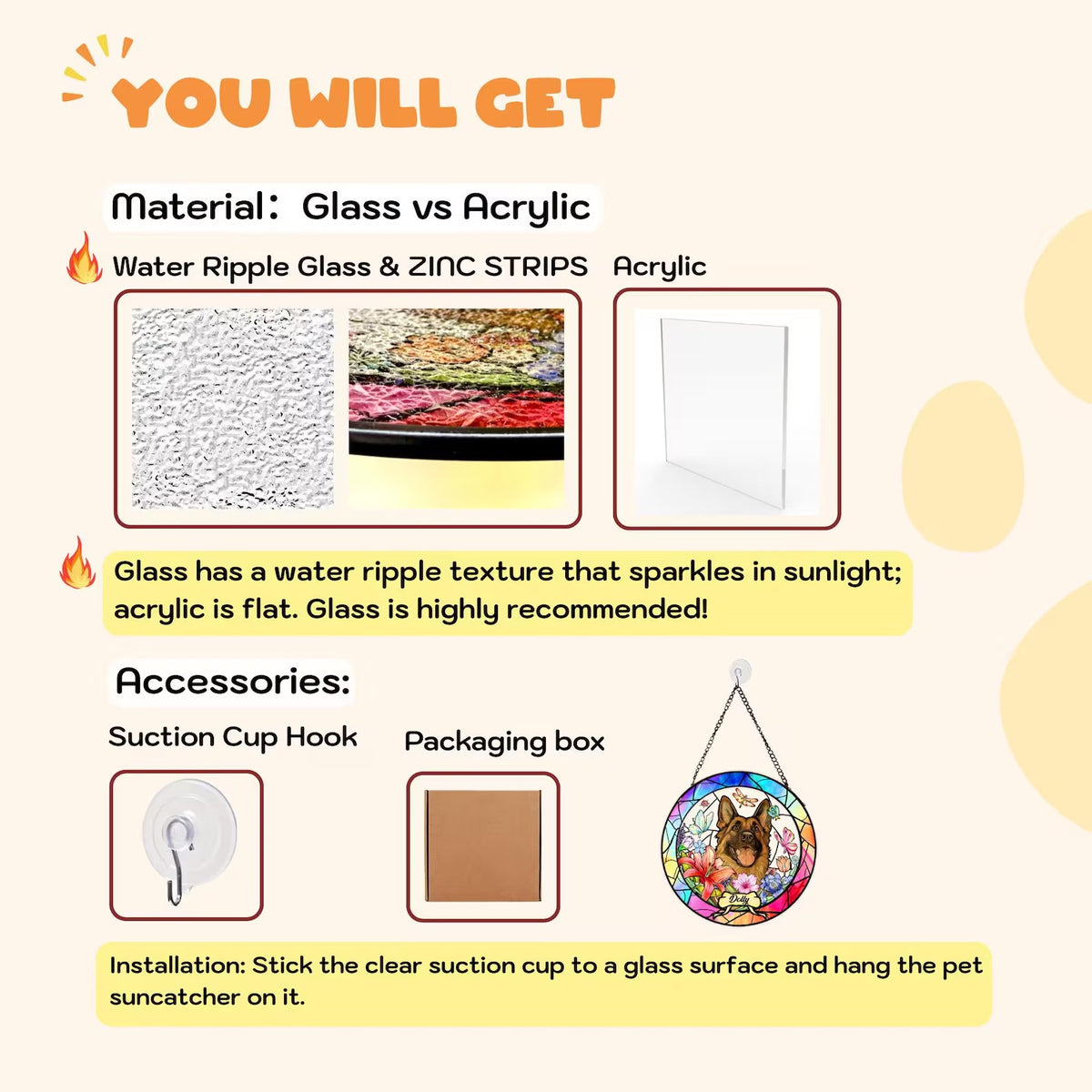 YOU WILL GET

Material: Glass vs Acrylic

Water Ripple Glass & ZINC STRIPS

Acrylic

Glass has a water ripple texture that sparkles in sunlight; acrylic is flat. Glass is highly recommended!

Accessories:

Suction Cup Hook

Packaging box

Dolly

Installation: Stick the clear suction cup to a glass surface and hang the pet suncatcher on it.